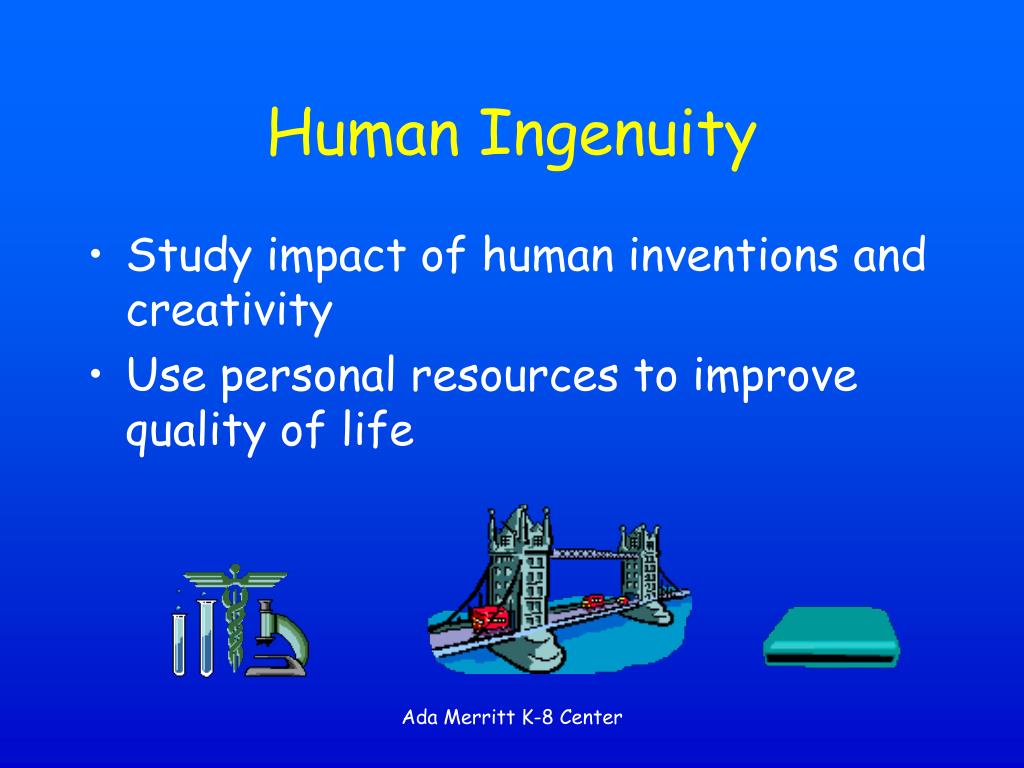 Human Ingenuity

• Study impact of human inventions and creativity
• Use personal resources to improve quality of life

Ada Merritt K-8 Center